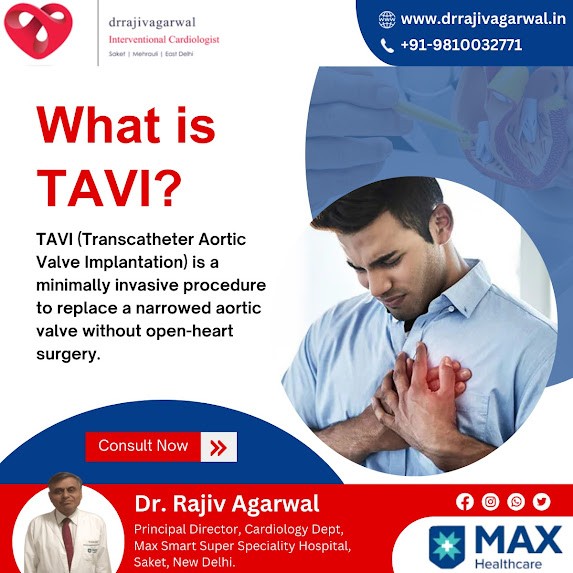 drrajivagarwal
Interventional Cardiologist
Saket | Mehrauli | East Delhi

www.drrajivagarwal.in
+91-9810032771

What is TAVI?

TAVI (Transcatheter Aortic Valve Implantation) is a minimally invasive procedure to replace a narrowed aortic valve without open-heart surgery.

Consult Now

Dr. Rajiv Agarwal
Principal Director, Cardiology Dept, Max Smart Super Speciality Hospital, Saket, New Delhi.

MAX
Healthcare